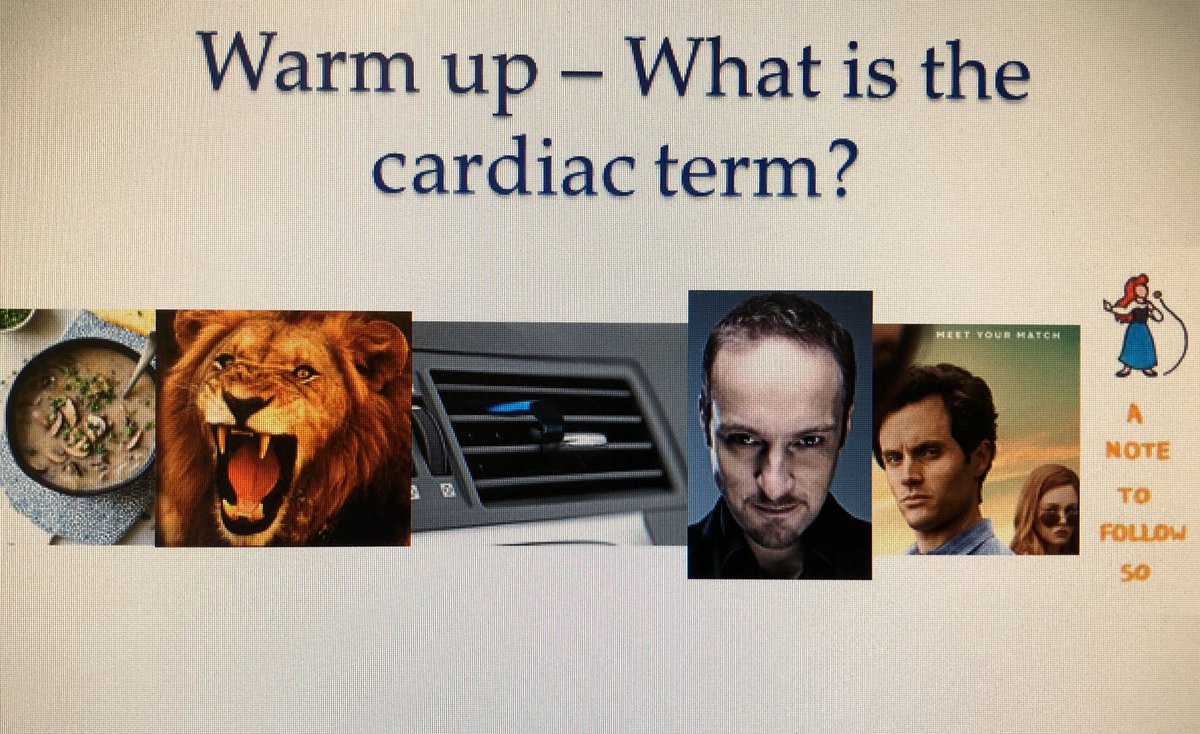 Warm up – What is the cardiac term?

MEET YOUR MATCH

A NOTE TO FOLLOW SO